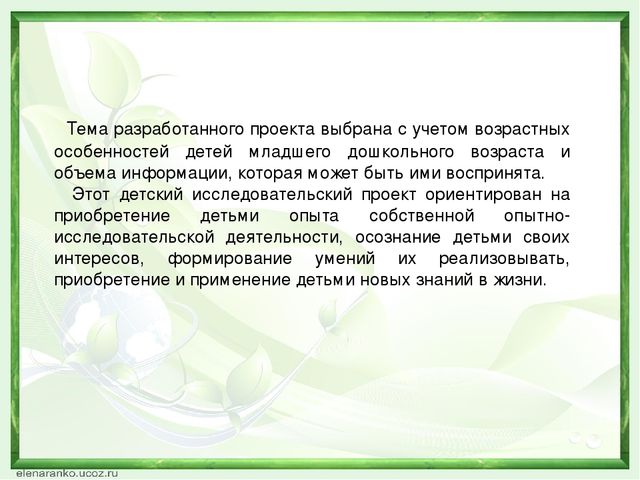 Тема разработанного проекта выбрана с учетом возрастных особенностей детей младшего дошкольного возраста и объема информации, которая может быть ими воспринята.

Этот детский исследовательский проект ориентирован на приобретение детьми опыта собственной опытно-исследовательской деятельности, осознание детьми своих интересов, формирование умений их реализовывать, приобретение и применение детьми новых знаний в жизни.

elenaranko.ucoz.ru